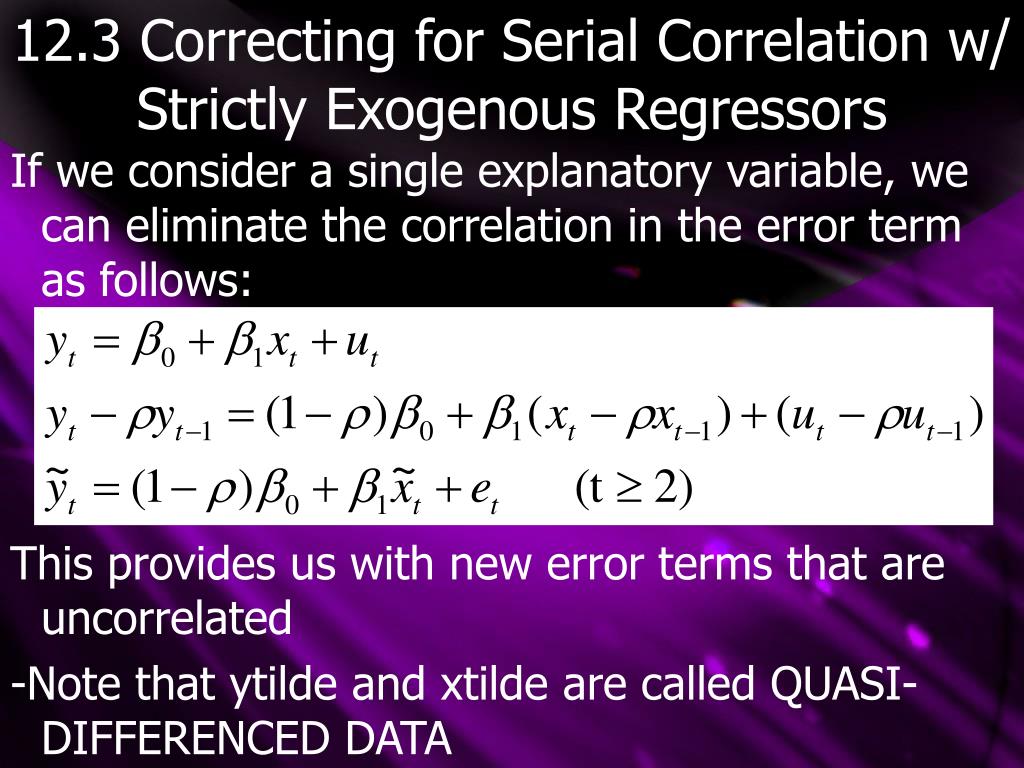 12.3 Correcting for Serial Correlation w/ Strictly Exogenous Regressors

If we consider a single explanatory variable, we can eliminate the correlation in the error term as follows:

$y_t = \beta_0 + \beta_1 x_t + u_t$

$y_t - \rho y_{t-1} = (1-\rho)\beta_0 + \beta_1(x_t - \rho x_{t-1}) + (u_t - \rho u_{t-1})$

$\tilde{y}_t = (1-\rho)\beta_0 + \beta_1 \tilde{x}_t + e_t \qquad (t \geq 2)$

This provides us with new error terms that are uncorrelated

-Note that ytilde and xtilde are called QUASI-DIFFERENCED DATA